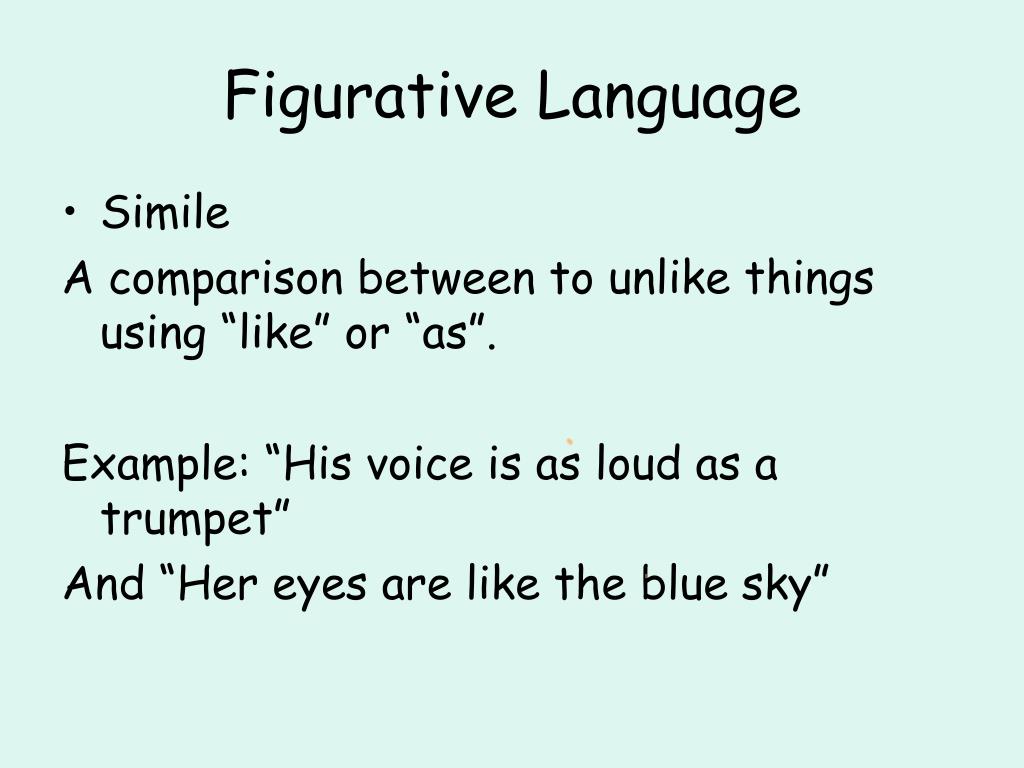 Figurative Language

• Simile

A comparison between to unlike things using “like” or “as”.

Example: “His voice is as loud as a trumpet”

And “Her eyes are like the blue sky”